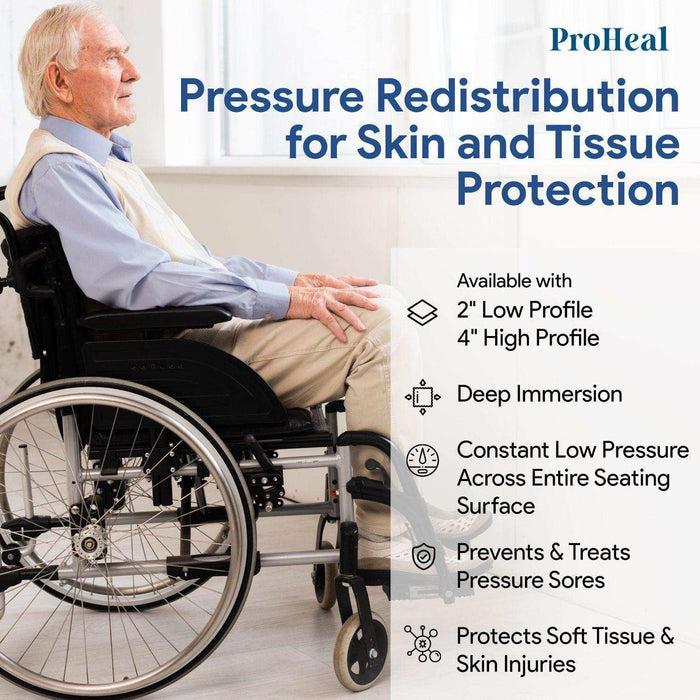 ProHeal

Pressure Redistribution for Skin and Tissue Protection

Available with
2" Low Profile
4" High Profile

Deep Immersion

Constant Low Pressure Across Entire Seating Surface

Prevents & Treats Pressure Sores

Protects Soft Tissue & Skin Injuries